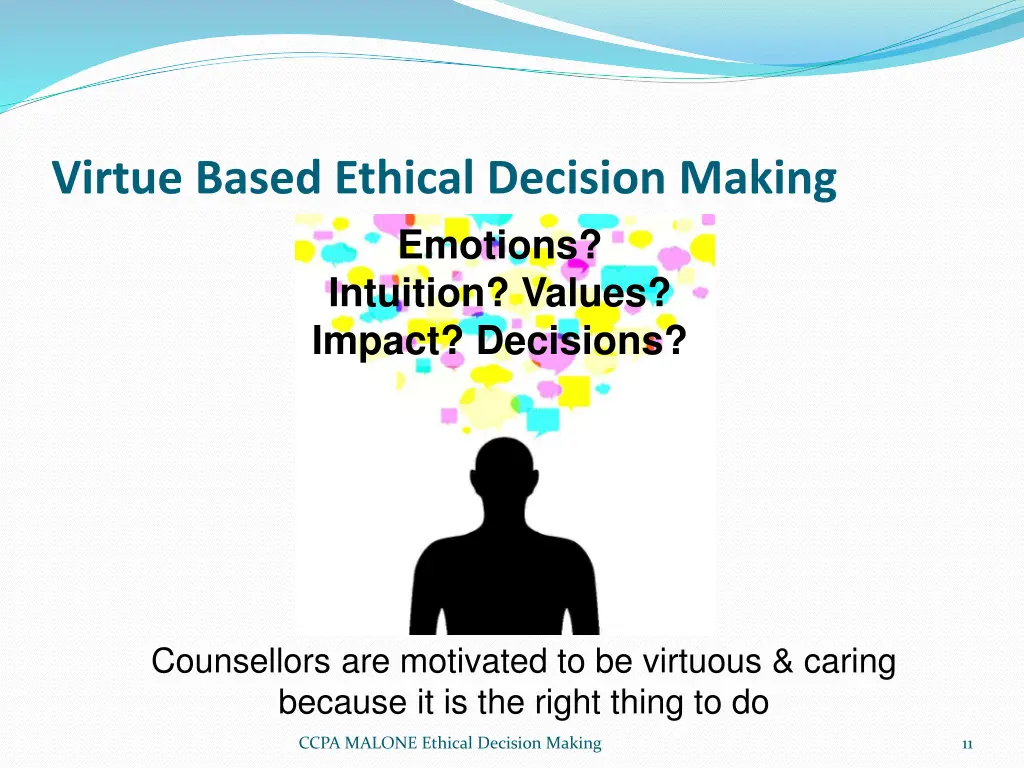 Virtue Based Ethical Decision Making

Emotions?
Intuition? Values?
Impact? Decisions?

Counsellors are motivated to be virtuous & caring because it is the right thing to do

CCPA MALONE Ethical Decision Making

11